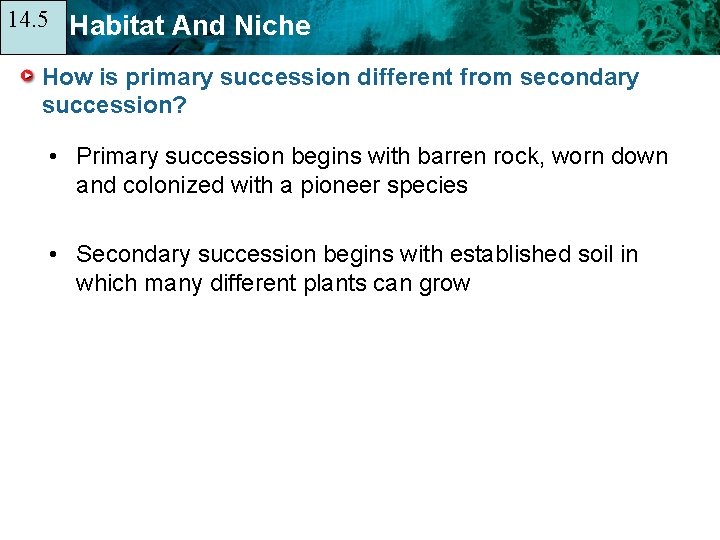 14.5

Habitat And Niche

How is primary succession different from secondary succession?

• Primary succession begins with barren rock, worn down and colonized with a pioneer species

• Secondary succession begins with established soil in which many different plants can grow